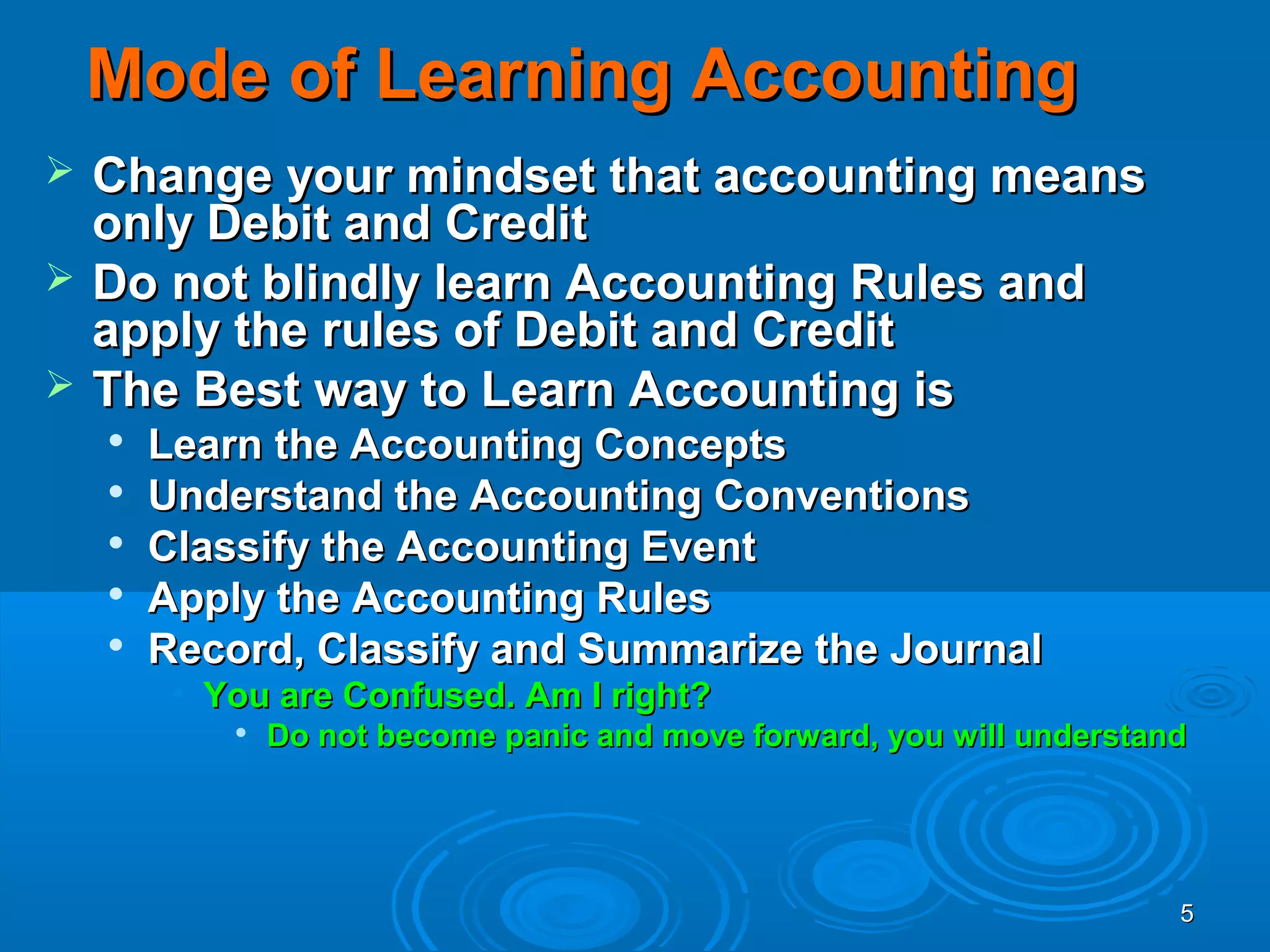 Mode of Learning Accounting

➢ Change your mindset that accounting means only Debit and Credit
➢ Do not blindly learn Accounting Rules and apply the rules of Debit and Credit
➢ The Best way to Learn Accounting is
• Learn the Accounting Concepts
• Understand the Accounting Conventions
• Classify the Accounting Event
• Apply the Accounting Rules
• Record, Classify and Summarize the Journal
• You are Confused. Am I right?
• Do not become panic and move forward, you will understand

5